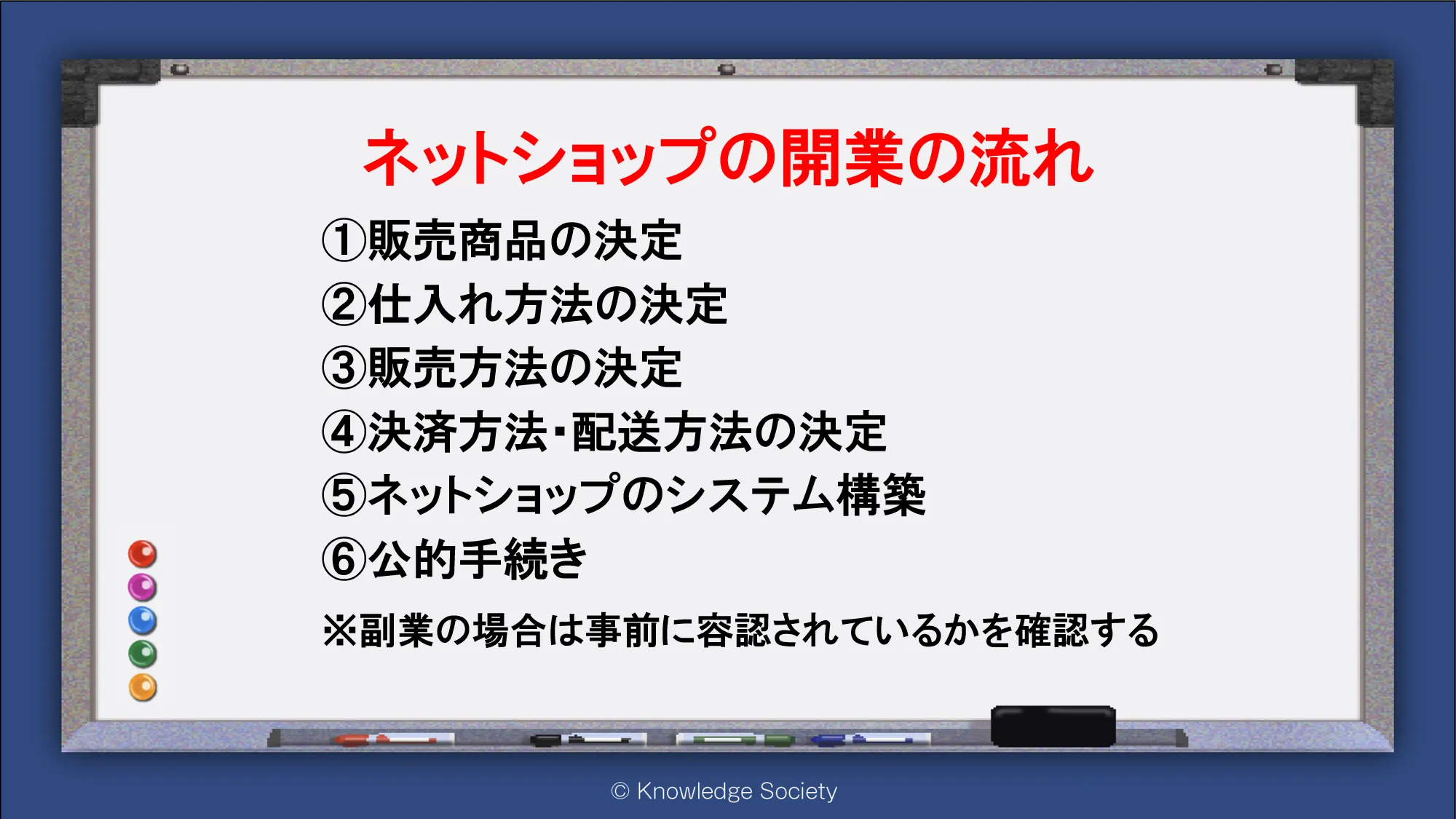 ネットショップの開業の流れ

①販売商品の決定
②仕入れ方法の決定
③販売方法の決定
④決済方法・配送方法の決定
⑤ネットショップのシステム構築
⑥公的手続き

※副業の場合は事前に容認されているかを確認する

© Knowledge Society